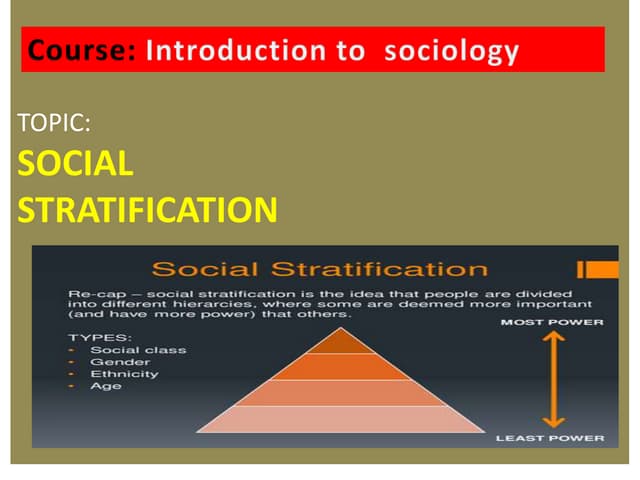 Course: Introduction to sociology

TOPIC:

SOCIAL STRATIFICATION

Social Stratification

Re-cap – social stratification is the idea that people are divided into different hierarcies, where some are deemed more important (and have more power) that others.

TYPES:
- Social class
- Gender
- Ethnicity
- Age

MOST POWER

LEAST POWER